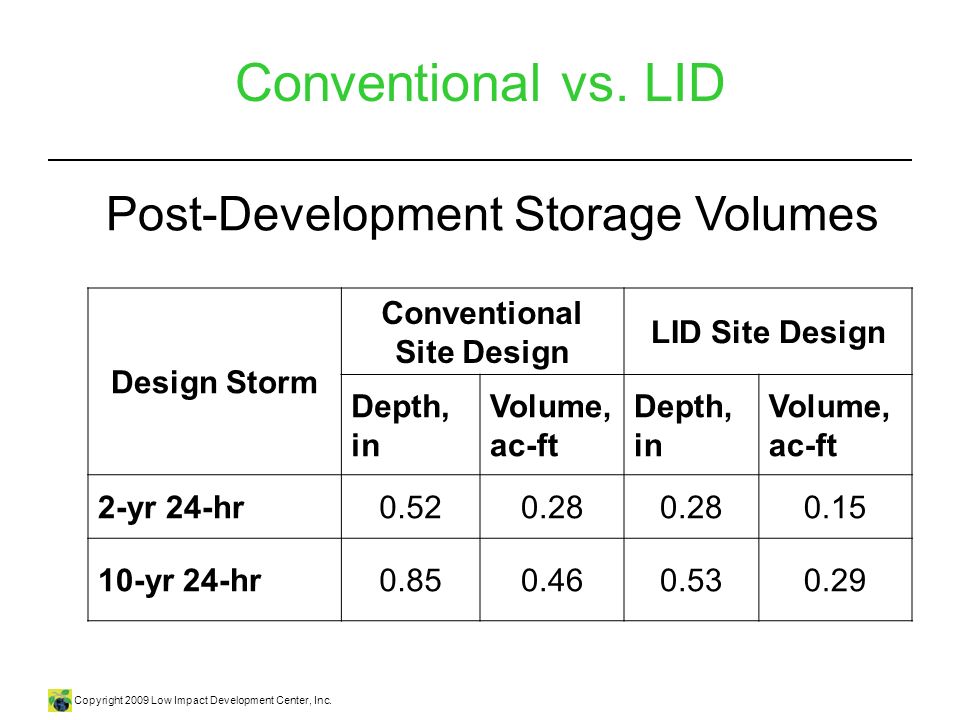 Conventional vs. LID

Post-Development Storage Volumes

| Design Storm | Conventional Site Design | | LID Site Design | |
|---|---|---|---|---|
| | Depth, in | Volume, ac-ft | Depth, in | Volume, ac-ft |
| 2-yr 24-hr | 0.52 | 0.28 | 0.28 | 0.15 |
| 10-yr 24-hr | 0.85 | 0.46 | 0.53 | 0.29 |

Copyright 2009 Low Impact Development Center, Inc.